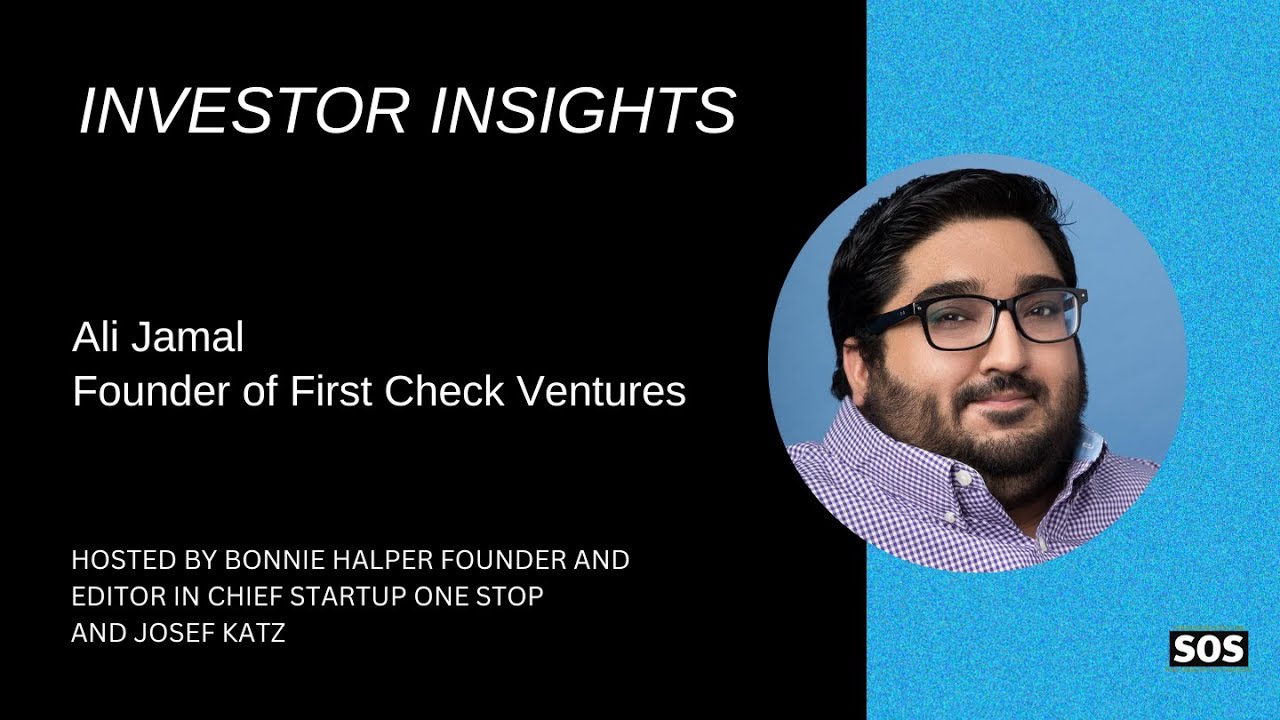 INVESTOR INSIGHTS

Ali Jamal
Founder of First Check Ventures

HOSTED BY BONNIE HALPER FOUNDER AND EDITOR IN CHIEF STARTUP ONE STOP AND JOSEF KATZ

SOS